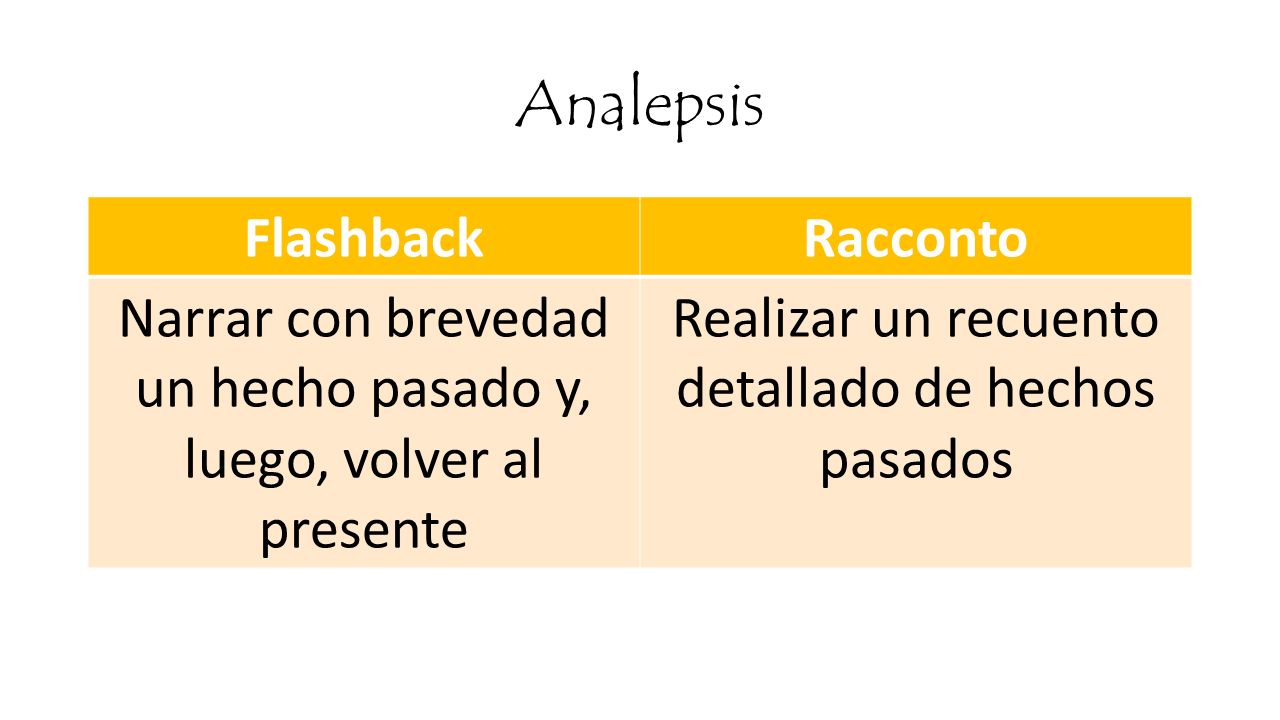 Analepsis

| Flashback | Racconto |
|---|---|
| Narrar con brevedad un hecho pasado y, luego, volver al presente | Realizar un recuento detallado de hechos pasados |